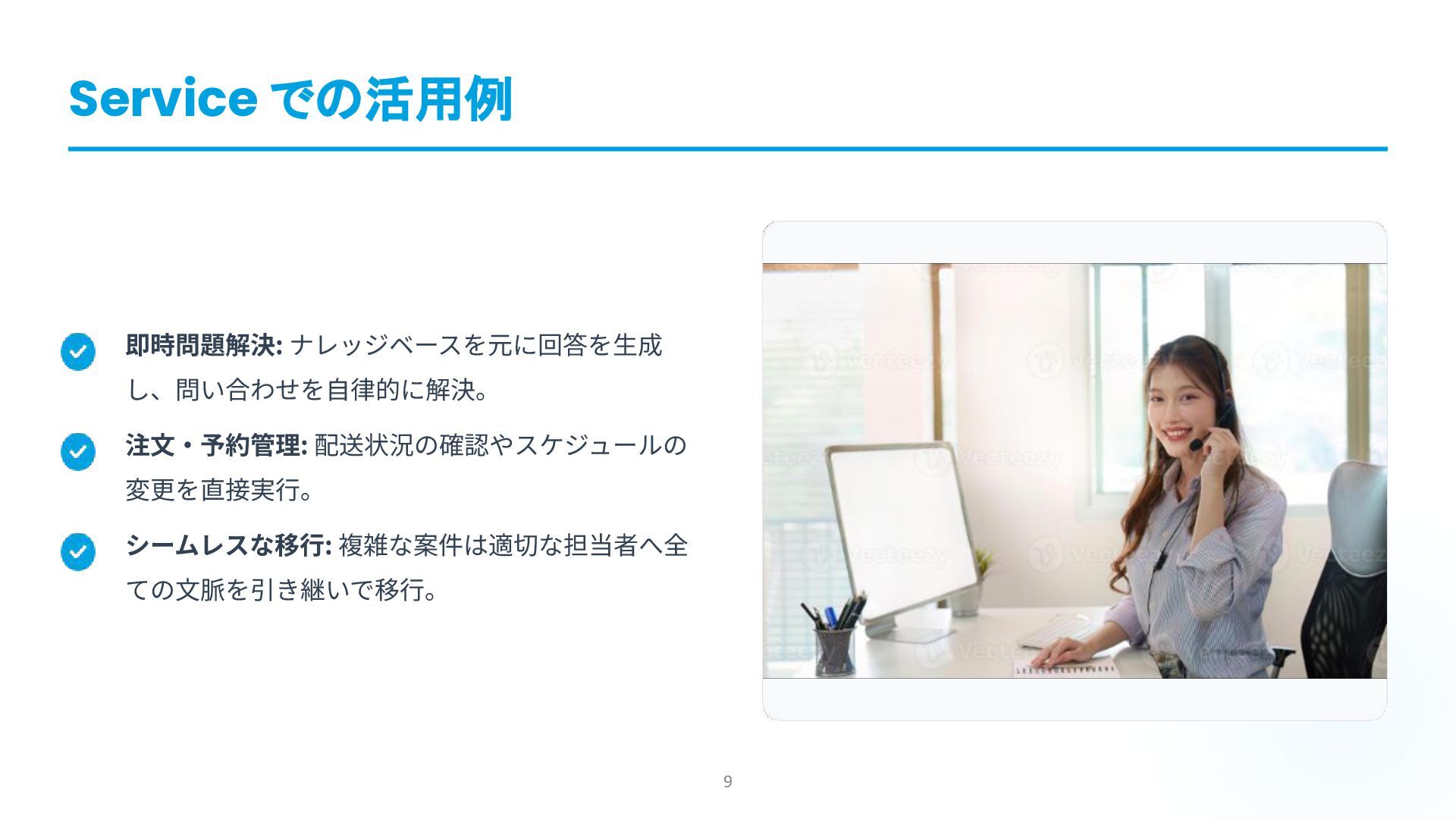 Service での活用例

即時問題解決: ナレッジベースを元に回答を生成し、問い合わせを自律的に解決。

注文・予約管理: 配送状況の確認やスケジュールの変更を直接実行。

シームレスな移行: 複雑な案件は適切な担当者へ全ての文脈を引き継いで移行。

Vecteezy

9